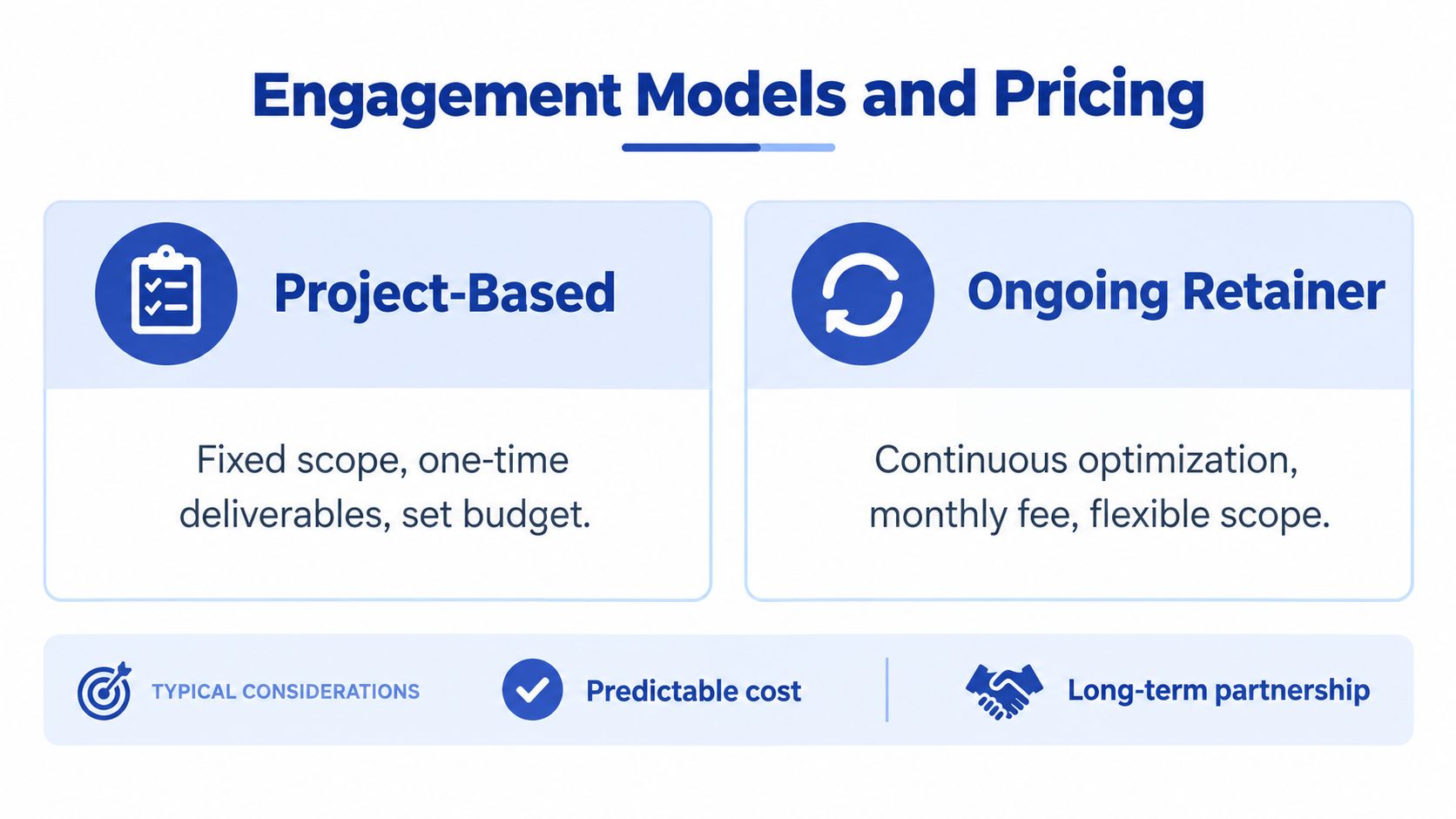 Engagement Models and Pricing

Project-Based

Fixed scope, one-time deliverables, set budget.

Ongoing Retainer

Continuous optimization, monthly fee, flexible scope.

TYPICAL CONSIDERATIONS

Predictable cost

Long-term partnership